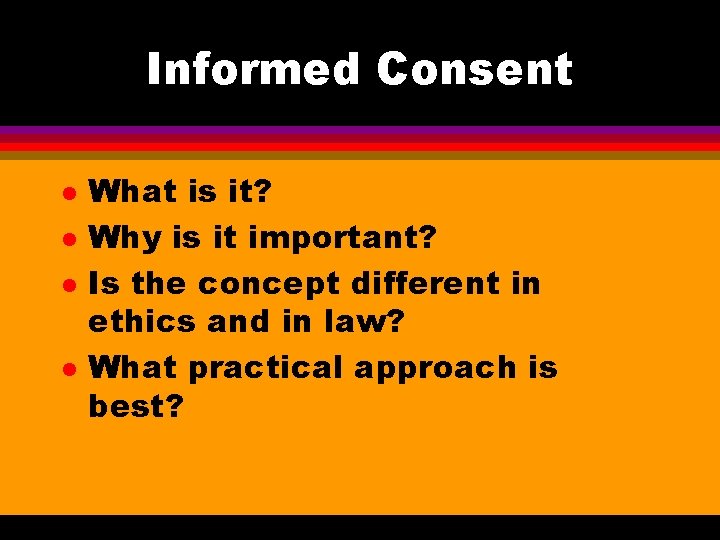 Informed Consent

- What is it?
- Why is it important?
- Is the concept different in ethics and in law?
- What practical approach is best?